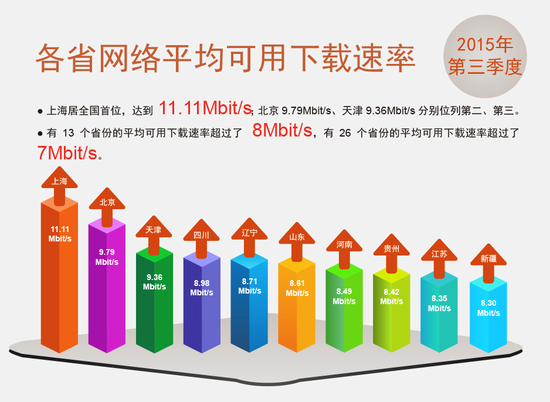 各省网络平均可用下载速率

2015年
第三季度

● 上海居全国首位，达到 11.11Mbit/s；北京 9.79Mbit/s、天津 9.36Mbit/s 分别位列第二、第三。

● 有 13 个省份的平均可用下载速率超过了 8Mbit/s，有 26 个省份的平均可用下载速率超过了 7Mbit/s。

上海
11.11 Mbit/s

北京
9.79 Mbit/s

天津
9.36 Mbit/s

四川
8.98 Mbit/s

辽宁
8.71 Mbit/s

山东
8.61 Mbit/s

河南
8.49 Mbit/s

贵州
8.42 Mbit/s

江苏
8.35 Mbit/s

新疆
8.30 Mbit/s